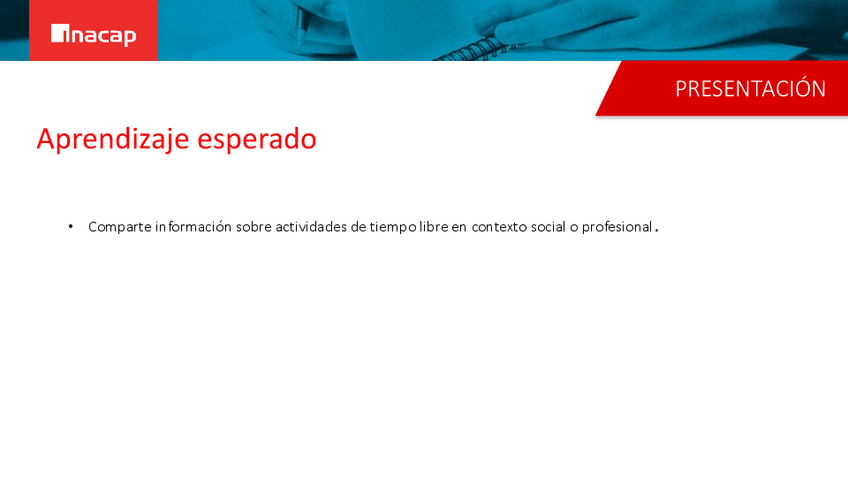 inacap

PRESENTACIÓN

Aprendizaje esperado

• Comparte información sobre actividades de tiempo libre en contexto social o profesional.